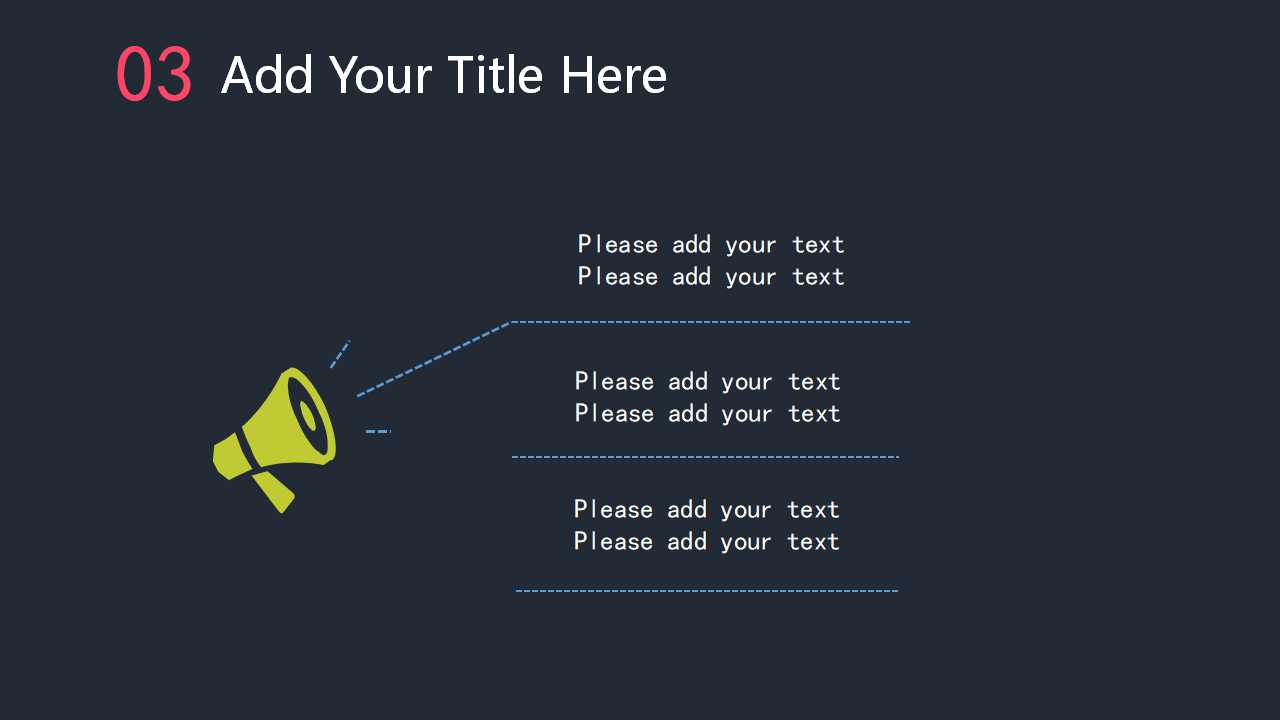 03 Add Your Title Here

Please add your text
Please add your text

Please add your text
Please add your text

Please add your text
Please add your text